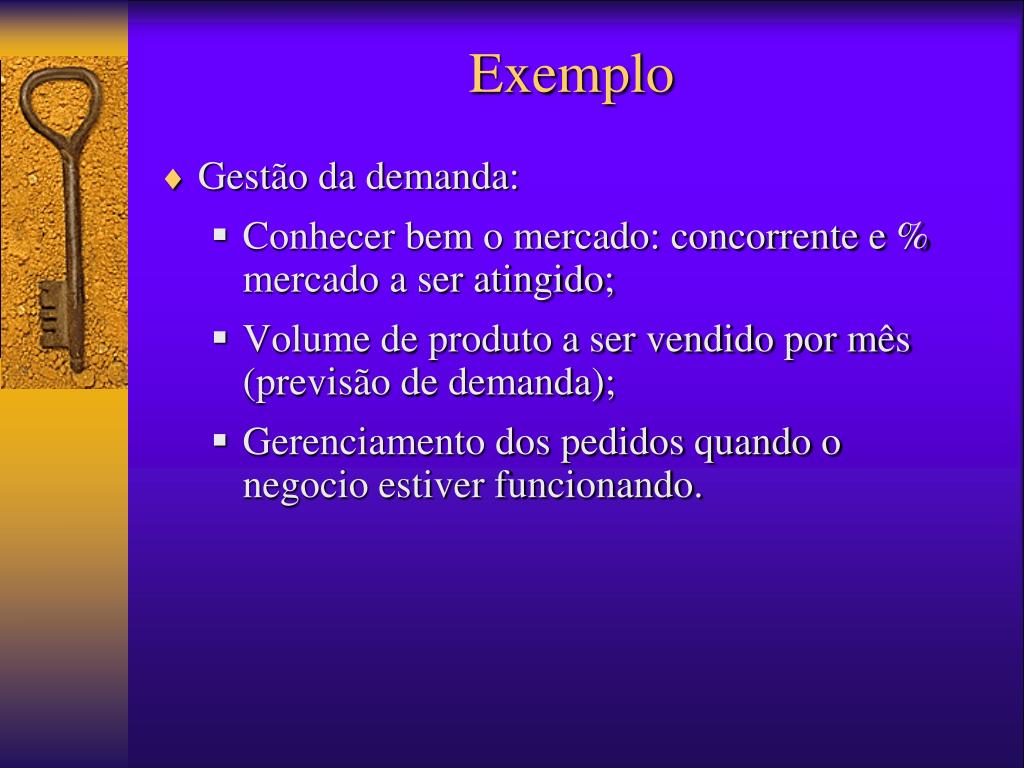 Exemplo

♦ Gestão da demanda:

▪ Conhecer bem o mercado: concorrente e % mercado a ser atingido;

▪ Volume de produto a ser vendido por mês (previsão de demanda);

▪ Gerenciamento dos pedidos quando o negocio estiver funcionando.